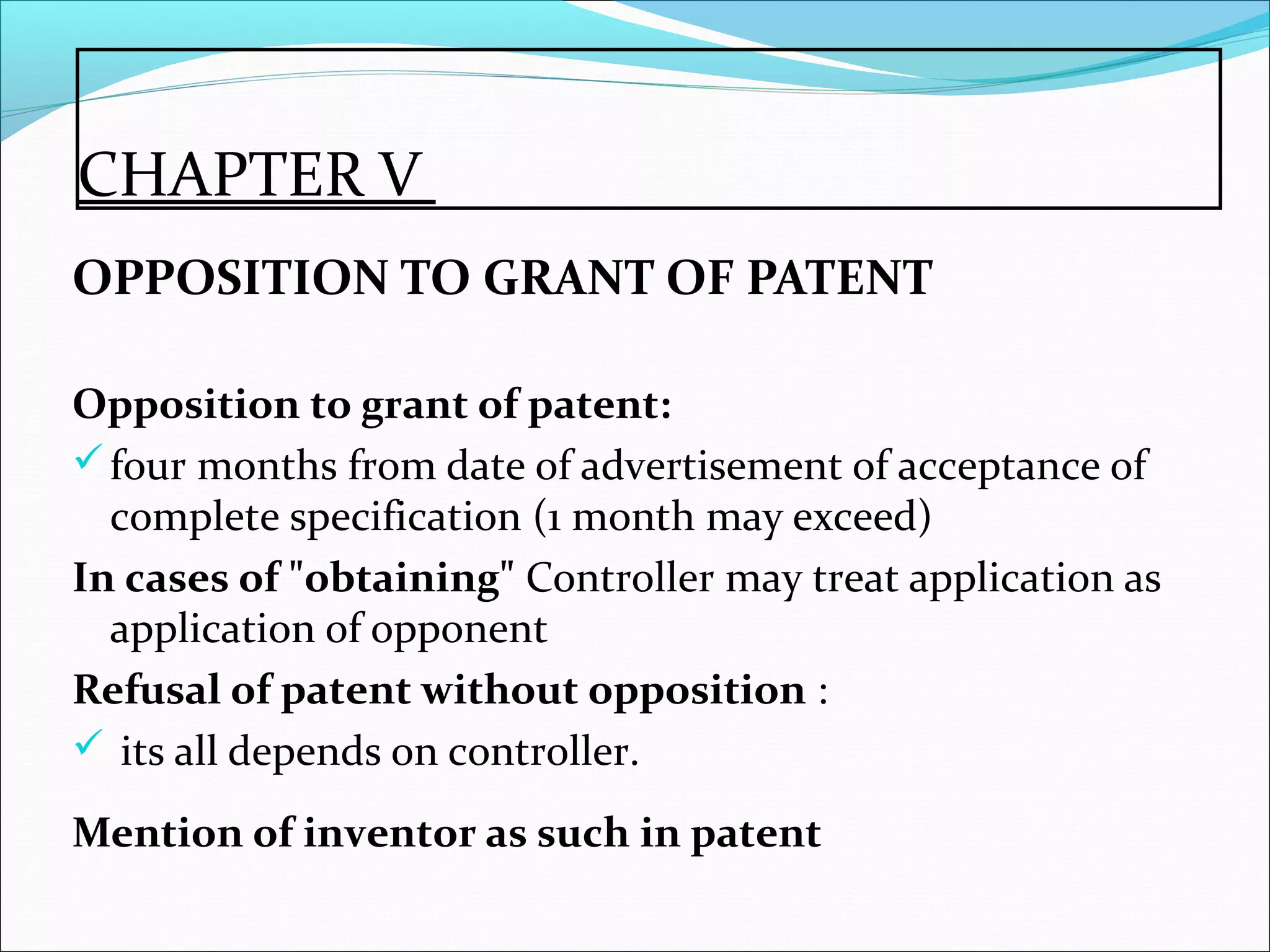 CHAPTER V

OPPOSITION TO GRANT OF PATENT

Opposition to grant of patent:

✓ four months from date of advertisement of acceptance of complete specification (1 month may exceed)

In cases of "obtaining" Controller may treat application as application of opponent

Refusal of patent without opposition :

✓ its all depends on controller.

Mention of inventor as such in patent